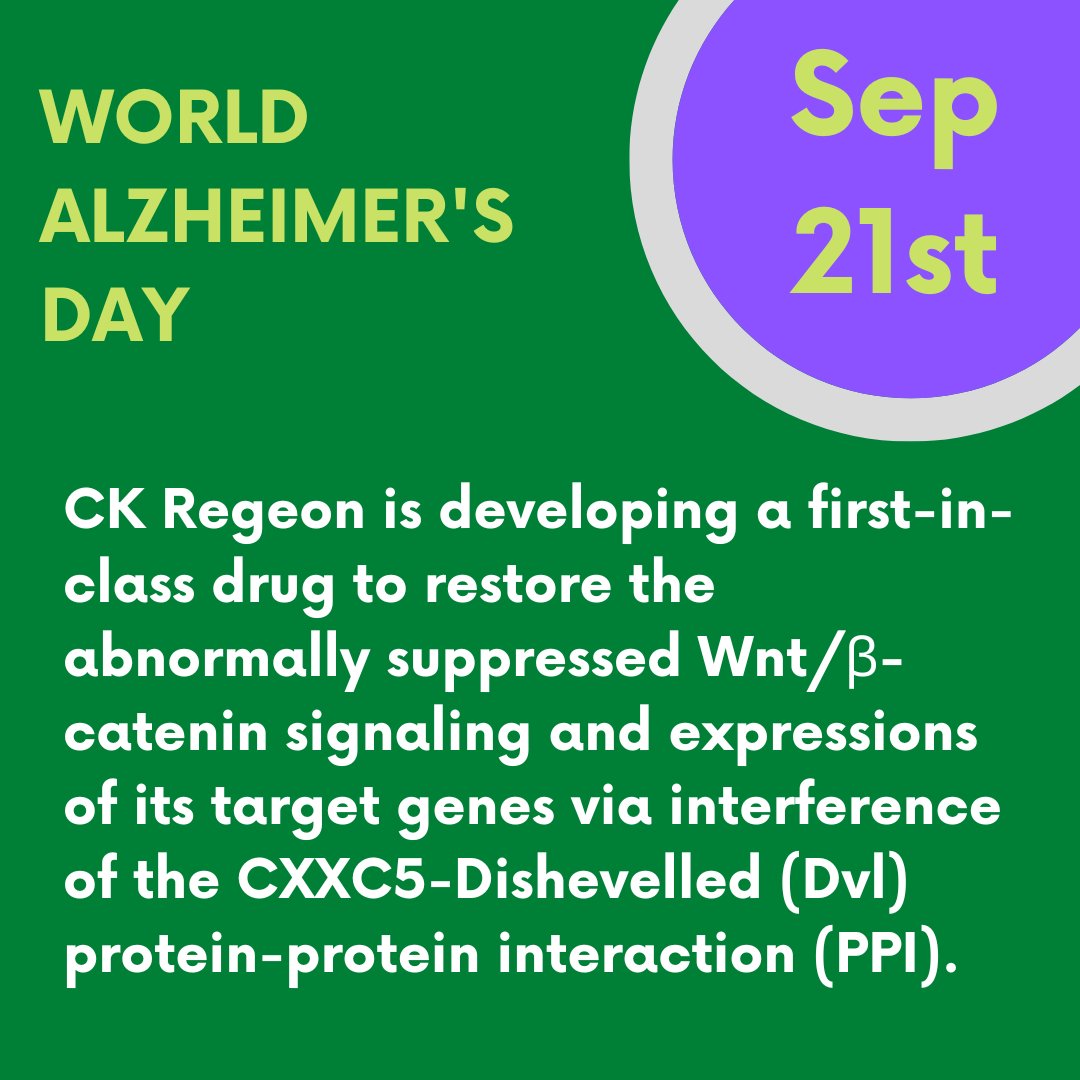 WORLD ALZHEIMER'S DAY

Sep 21st

CK Regeon is developing a first-in-class drug to restore the abnormally suppressed Wnt/β-catenin signaling and expressions of its target genes via interference of the CXXC5-Dishevelled (Dvl) protein-protein interaction (PPI).